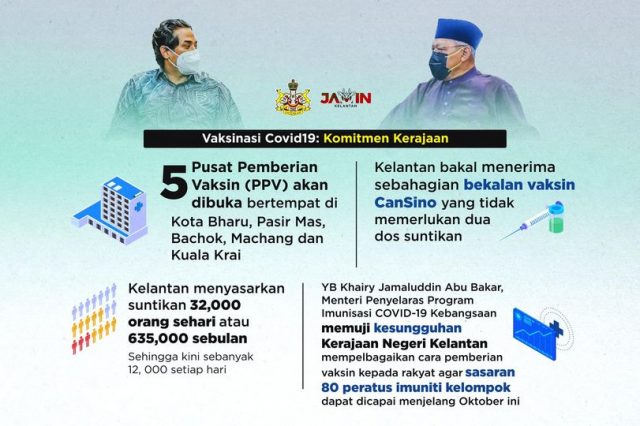 JAMIN
KELANTAN

Vaksinasi Covid19: Komitmen Kerajaan

5 Pusat Pemberian Vaksin (PPV) akan dibuka bertempat di Kota Bharu, Pasir Mas, Bachok, Machang dan Kuala Krai

Kelantan bakal menerima sebahagian bekalan vaksin CanSino yang tidak memerlukan dua dos suntikan

Kelantan menyasarkan suntikan 32,000 orang sehari atau 635,000 sebulan

Sehingga kini sebanyak 12, 000 setiap hari

YB Khairy Jamaluddin Abu Bakar, Menteri Penyelaras Program Imunisasi COVID-19 Kebangsaan memuji kesungguhan Kerajaan Negeri Kelantan mempelbagaikan cara pemberian vaksin kepada rakyat agar sasaran 80 peratus imuniti kelompok dapat dicapai menjelang Oktober ini